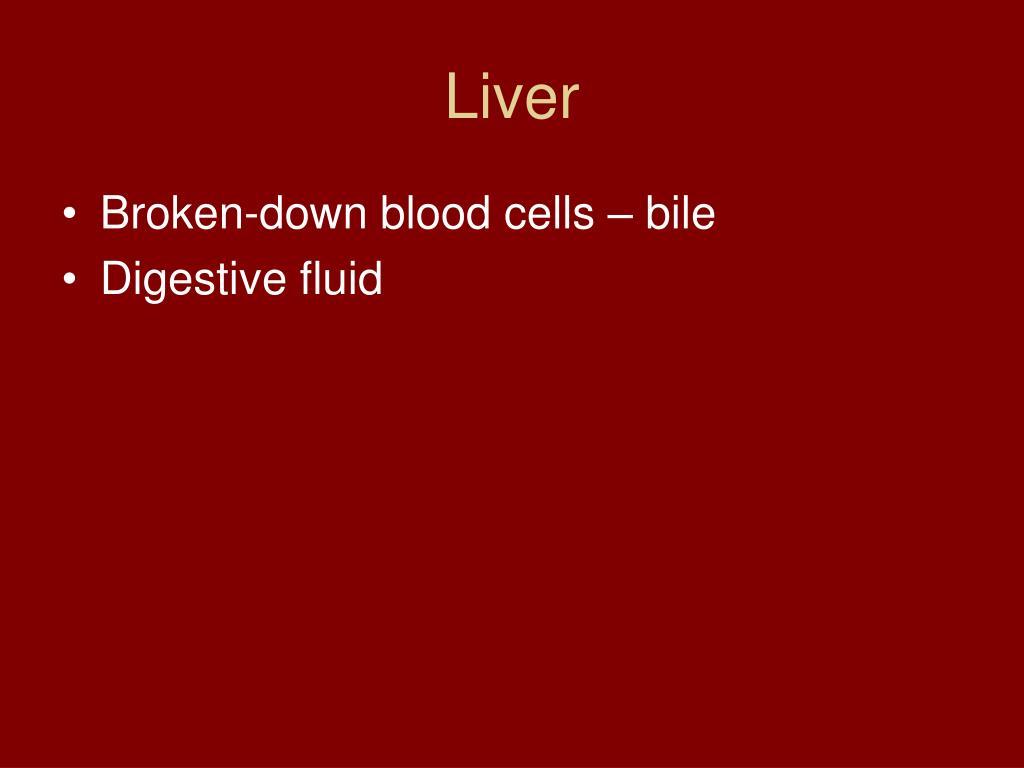 Liver

• Broken-down blood cells – bile
• Digestive fluid